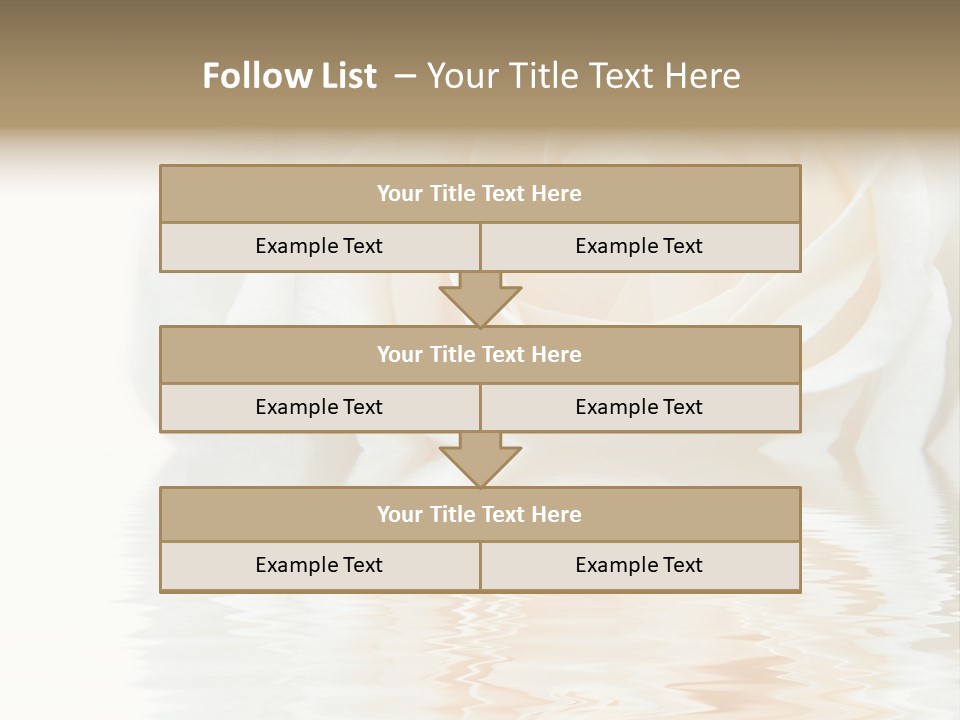 Follow List – Your Title Text Here

Your Title Text Here

Example Text

Example Text

Your Title Text Here

Example Text

Example Text

Your Title Text Here

Example Text

Example Text